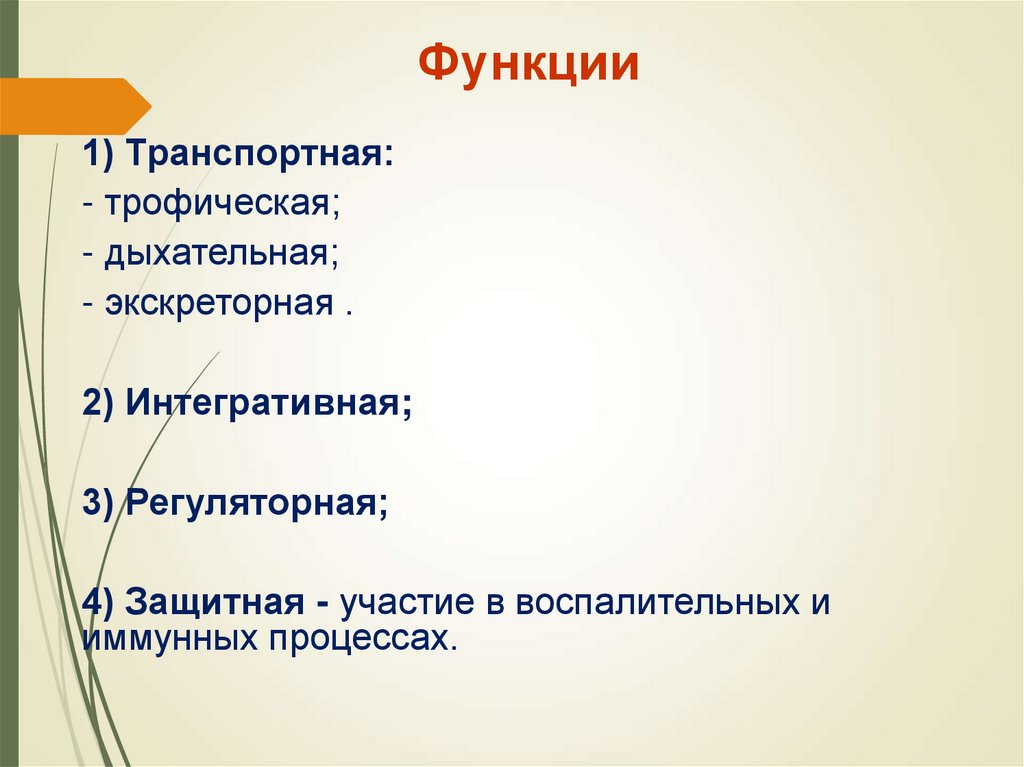 Функции

1) Транспортная:
- трофическая;
- дыхательная;
- экскреторная .

2) Интегративная;

3) Регуляторная;

4) Защитная - участие в воспалительных и иммунных процессах.